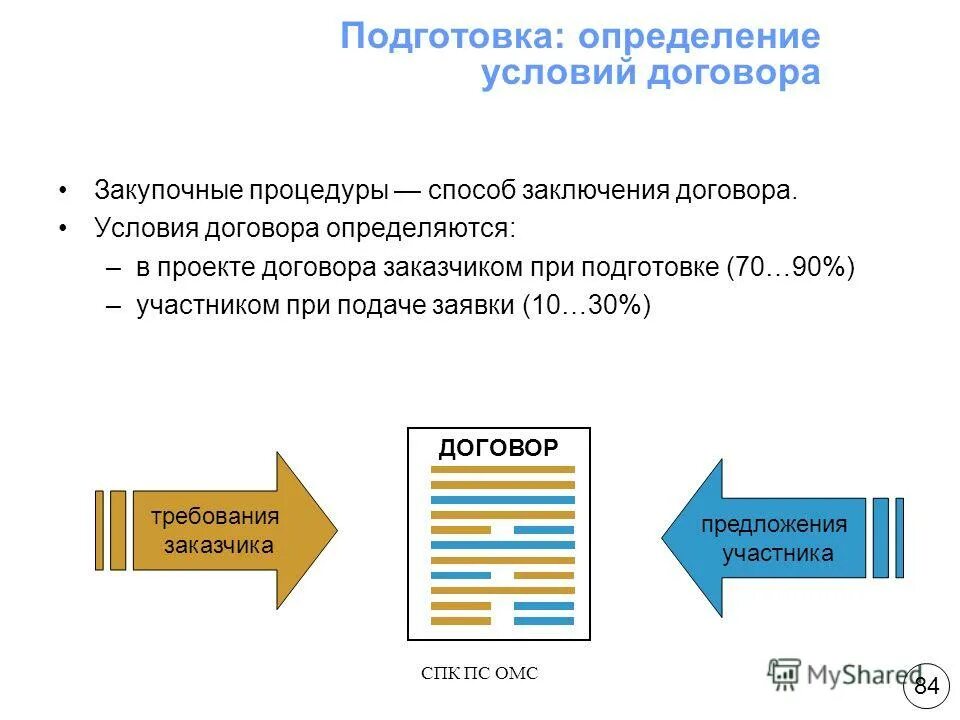 Подготовка: определение условий договора

• Закупочные процедуры — способ заключения договора.
• Условия договора определяются:
– в проекте договора заказчиком при подготовке (70…90%)
– участником при подаче заявки (10…30%)

требования заказчика

ДОГОВОР

предложения участника

СПК ПС ОМС

MyShared

84